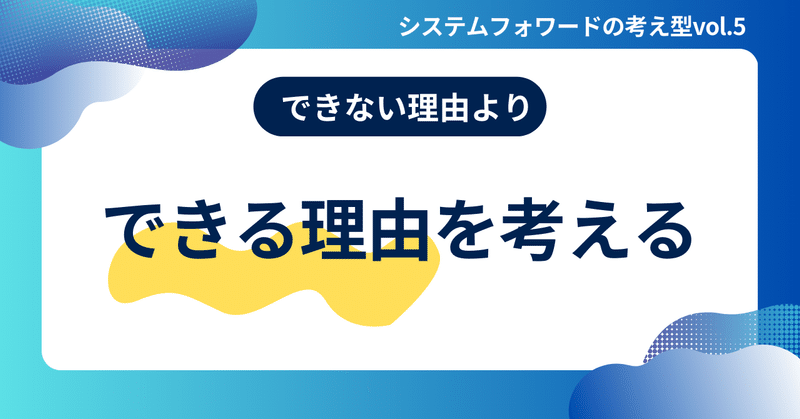 システムフォワードの考え型vol.5

できない理由より

できる理由を考える